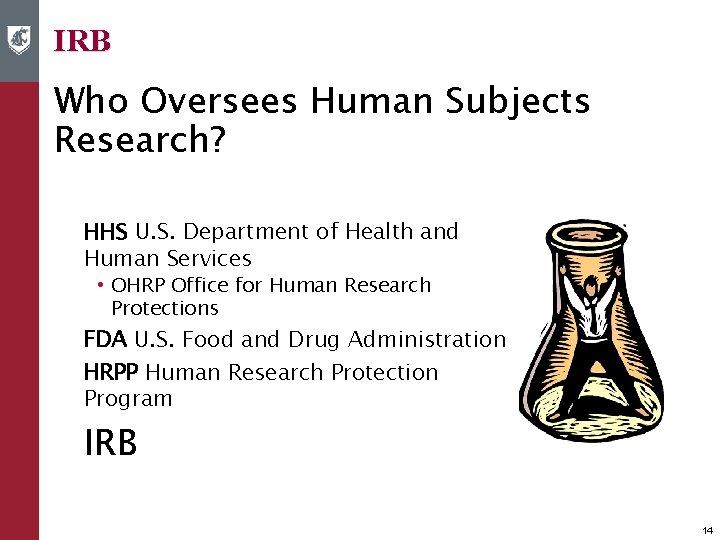 IRB

Who Oversees Human Subjects Research?

HHS U.S. Department of Health and Human Services

• OHRP Office for Human Research Protections

FDA U.S. Food and Drug Administration

HRPP Human Research Protection Program

IRB

14